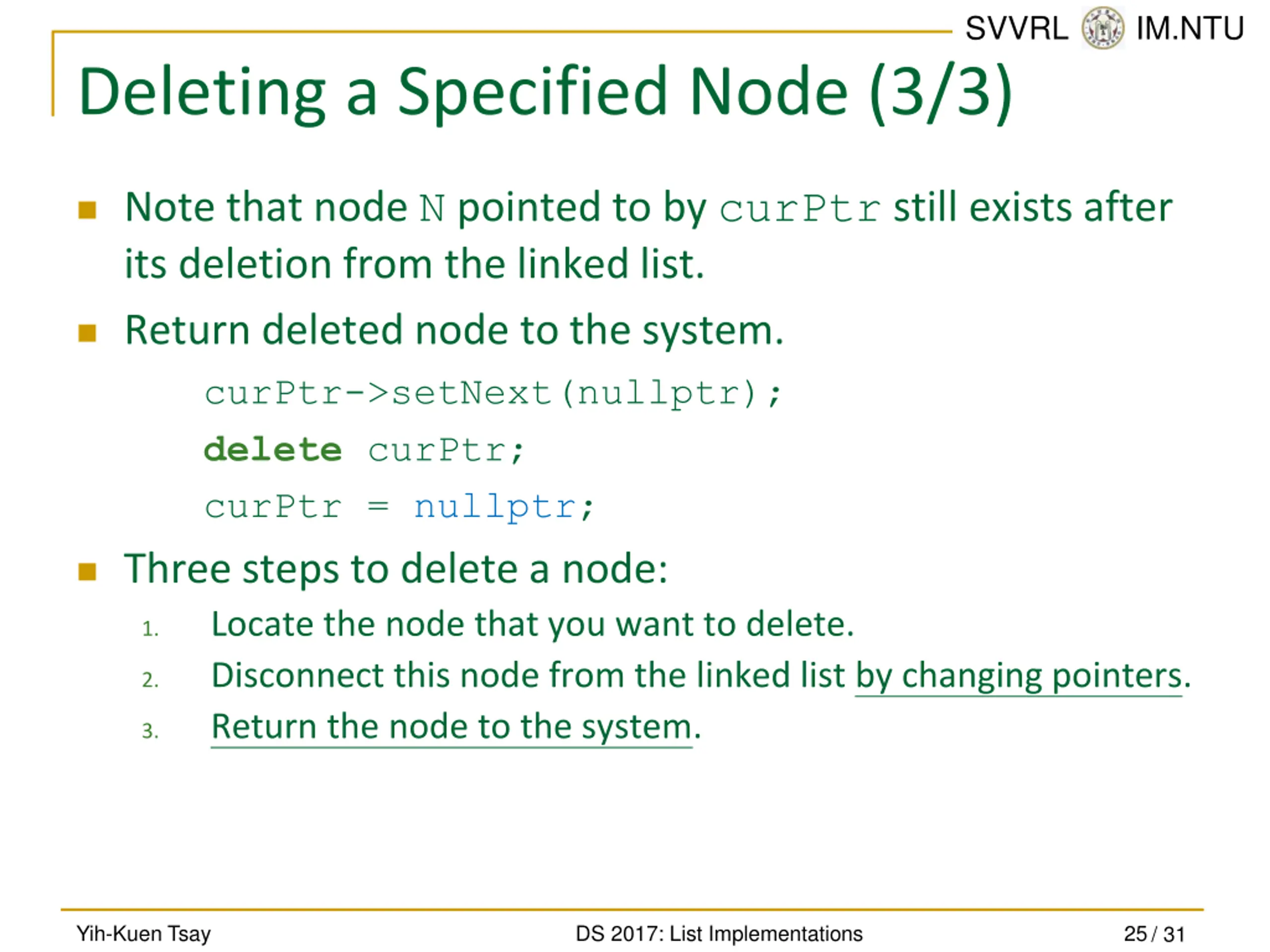 SVVRL IM.NTU

Deleting a Specified Node (3/3)

Note that node N pointed to by curPtr still exists after its deletion from the linked list.

Return deleted node to the system.

curPtr->setNext(nullptr);
delete curPtr;
curPtr = nullptr;

Three steps to delete a node:

1. Locate the node that you want to delete.
2. Disconnect this node from the linked list by changing pointers.
3. Return the node to the system.

Yih-Kuen Tsay DS 2017: List Implementations 25 / 31